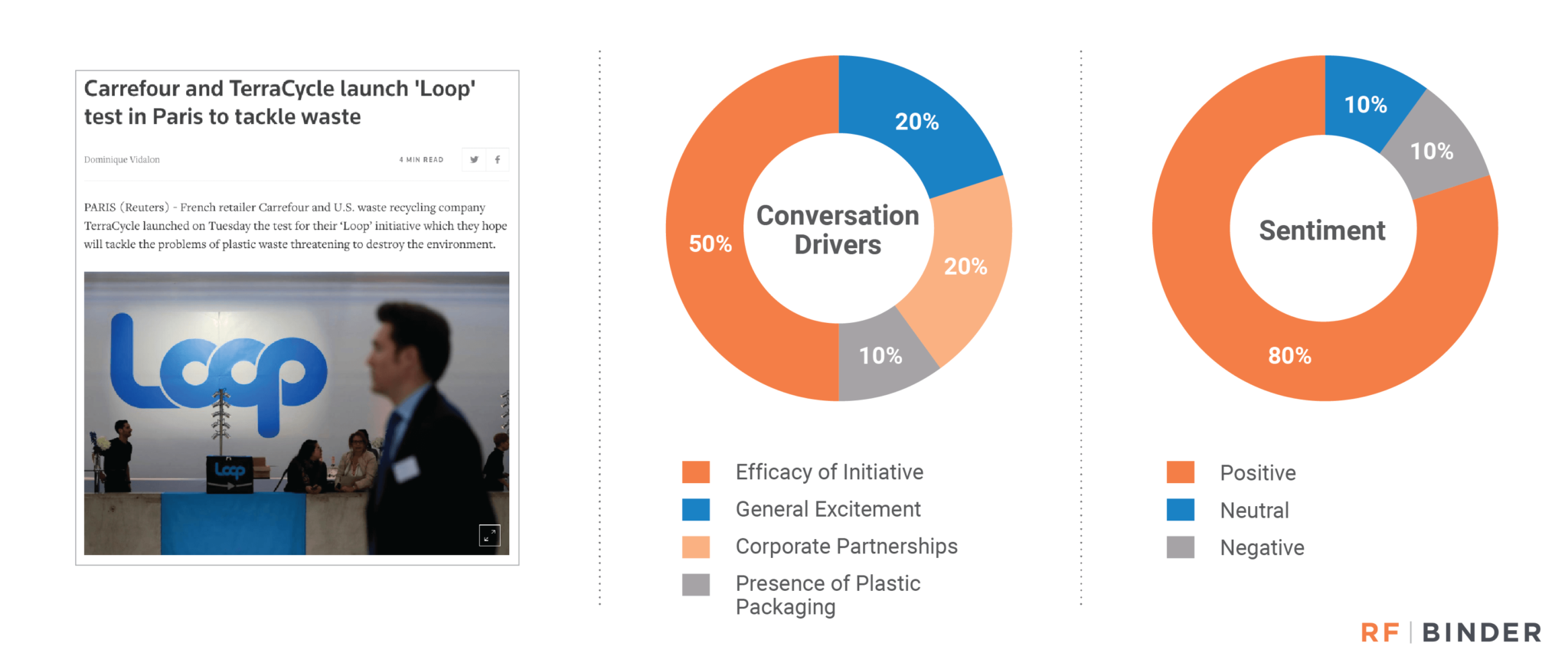 Carrefour and TerraCycle launch 'Loop' test in Paris to tackle waste

Dominique Vidalon

4 MIN READ

PARIS (Reuters) - French retailer Carrefour and U.S. waste recycling company TerraCycle launched on Tuesday the test for their 'Loop' initiative which they hope will tackle the problems of plastic waste threatening to destroy the environment.

Loop

Loop

Conversation Drivers

20%

20%

10%

50%

Efficacy of Initiative

General Excitement

Corporate Partnerships

Presence of Plastic Packaging

Sentiment

10%

10%

80%

Positive

Neutral

Negative

RF | BINDER